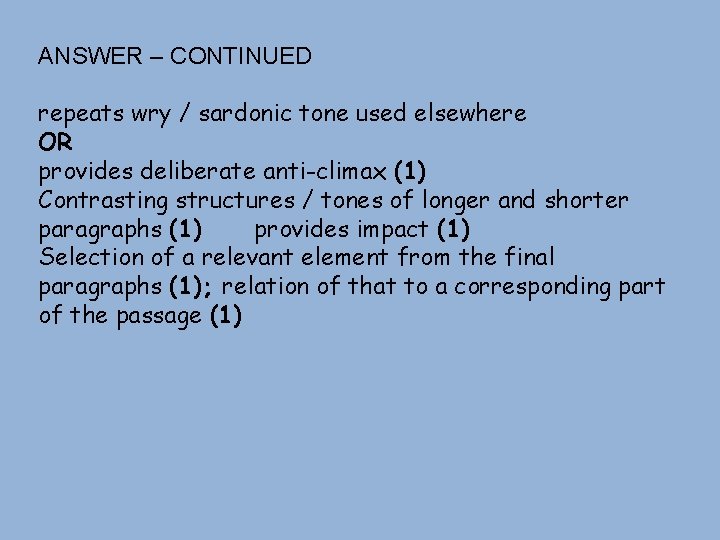 ANSWER – CONTINUED

repeats wry / sardonic tone used elsewhere
OR
provides deliberate anti-climax (1)
Contrasting structures / tones of longer and shorter paragraphs (1)     provides impact (1)
Selection of a relevant element from the final paragraphs (1); relation of that to a corresponding part of the passage (1)